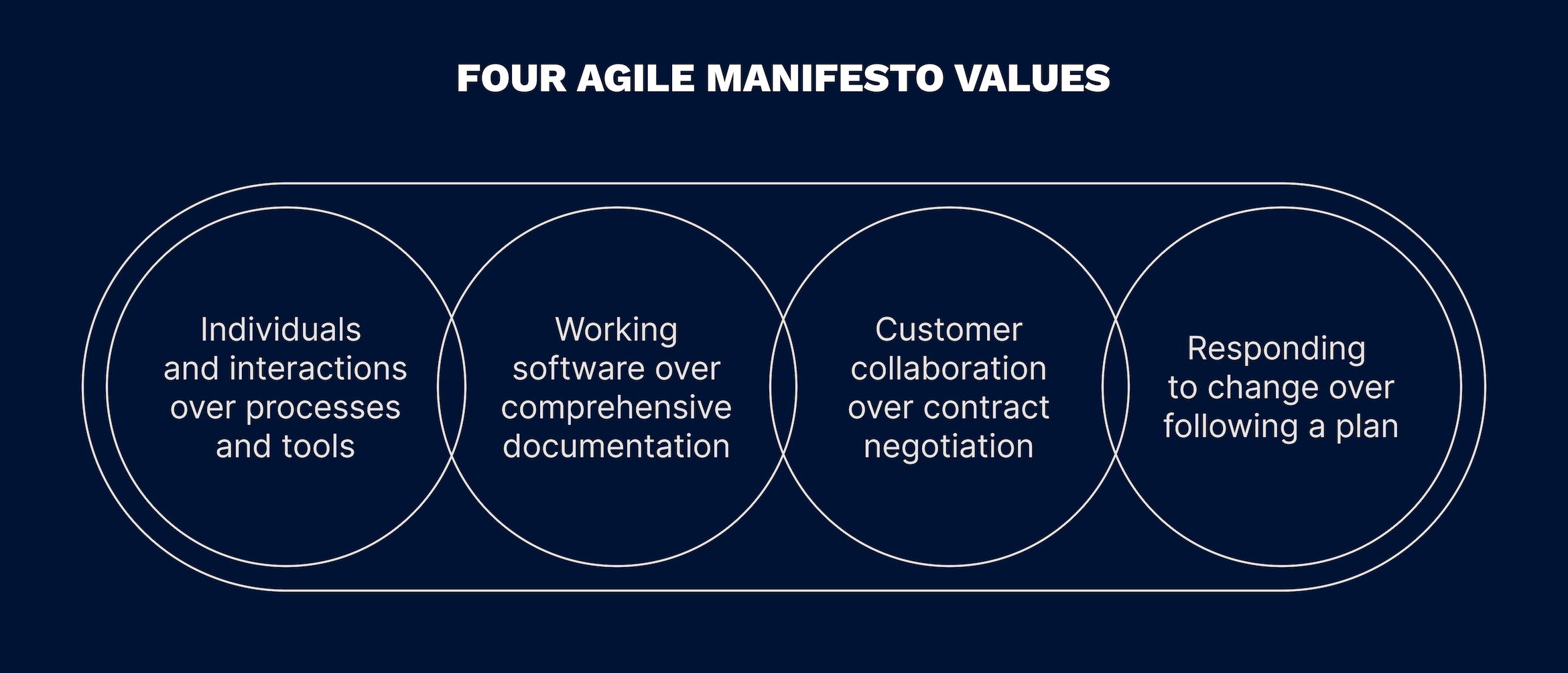 FOUR AGILE MANIFESTO VALUES

Individuals and interactions over processes and tools

Working software over comprehensive documentation

Customer collaboration over contract negotiation

Responding to change over following a plan